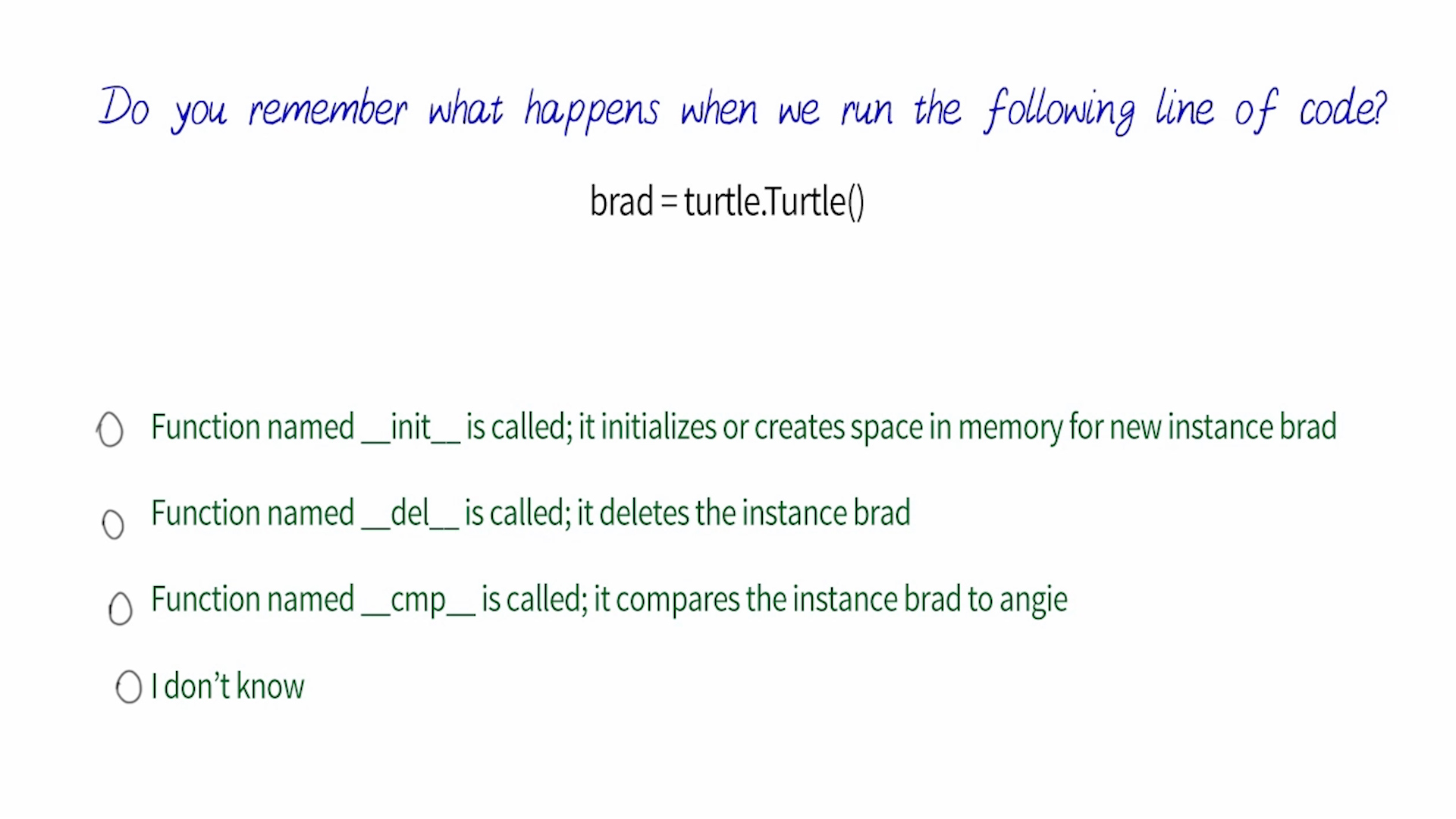 Do you remember what happens when we run the following line of code?

brad = turtle.Turtle()

Function named \_\_init\_\_ is called; it initializes or creates space in memory for new instance brad

Function named \_\_del\_\_ is called; it deletes the instance brad

Function named \_\_cmp\_\_ is called; it compares the instance brad to angie

I don't know